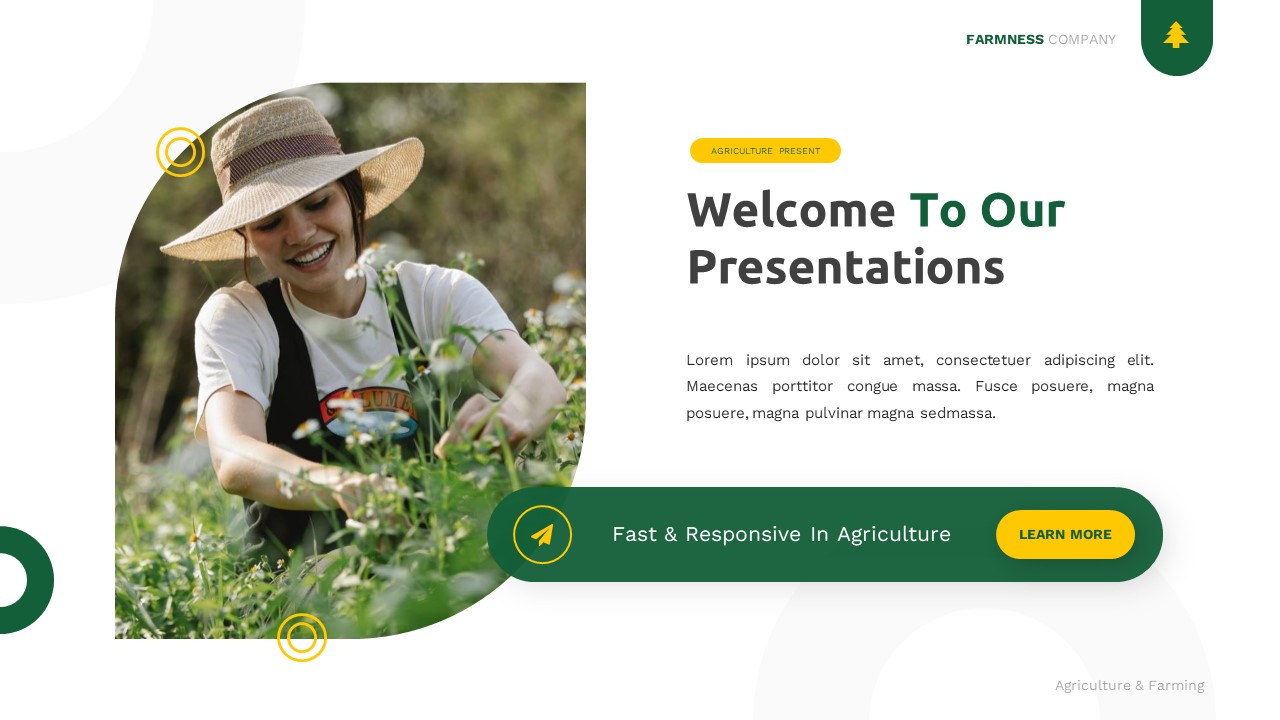 FARMNESS COMPANY

AGRICULTURE PRESENT

Welcome To Our Presentations

Lorem ipsum dolor sit amet, consectetuer adipiscing elit. Maecenas porttitor congue massa. Fusce posuere, magna posuere, magna pulvinar magna sedmassa.

Fast & Responsive In Agriculture

LEARN MORE

Agriculture & Farming